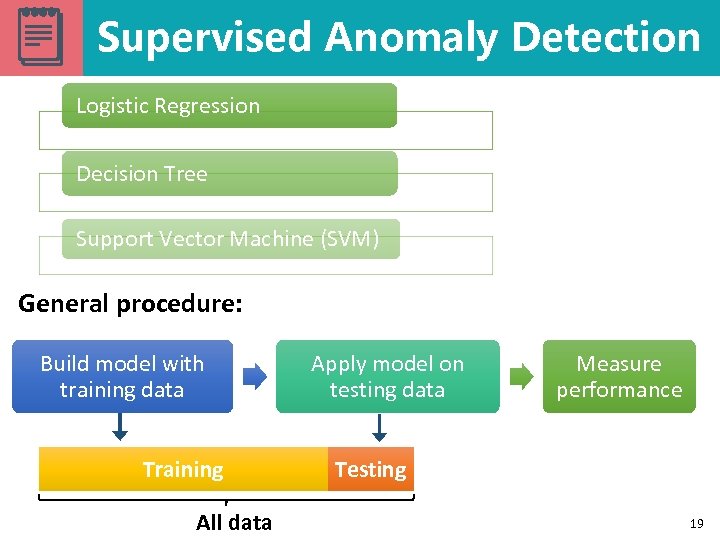 Supervised Anomaly Detection

Logistic Regression

Decision Tree

Support Vector Machine (SVM)

General procedure:

Build model with training data

Apply model on testing data

Measure performance

Training

Testing

All data

19